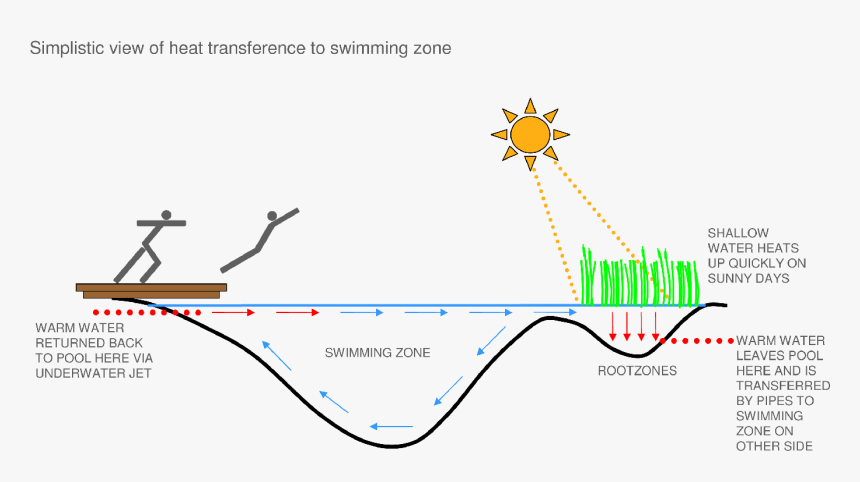 Simplistic view of heat transference to swimming zone

SHALLOW WATER HEATS UP QUICKLY ON SUNNY DAYS

WARM WATER RETURNED BACK TO POOL HERE VIA UNDERWATER JET

SWIMMING ZONE

ROOTZONES

WARM WATER LEAVES POOL HERE AND IS TRANSFERRED BY PIPES TO SWIMMING ZONE ON OTHER SIDE